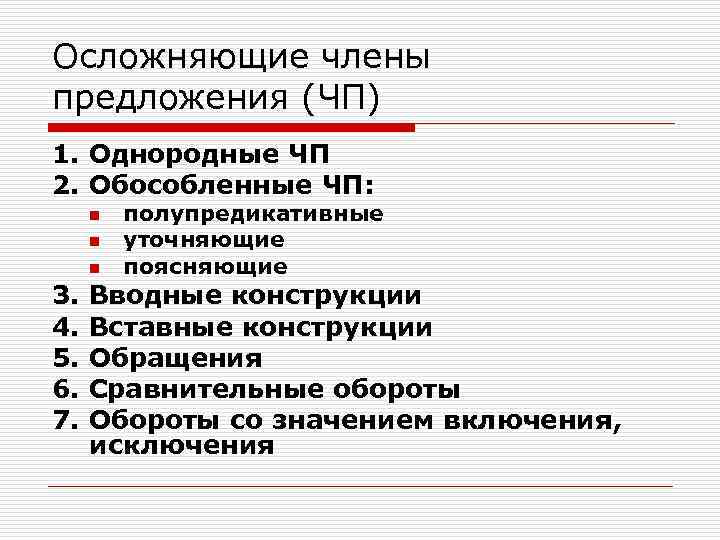 Осложняющие члены предложения (ЧП)

1. Однородные ЧП
2. Обособленные ЧП:
- полупредикативные
- уточняющие
- поясняющие
3. Вводные конструкции
4. Вставные конструкции
5. Обращения
6. Сравнительные обороты
7. Обороты со значением включения, исключения